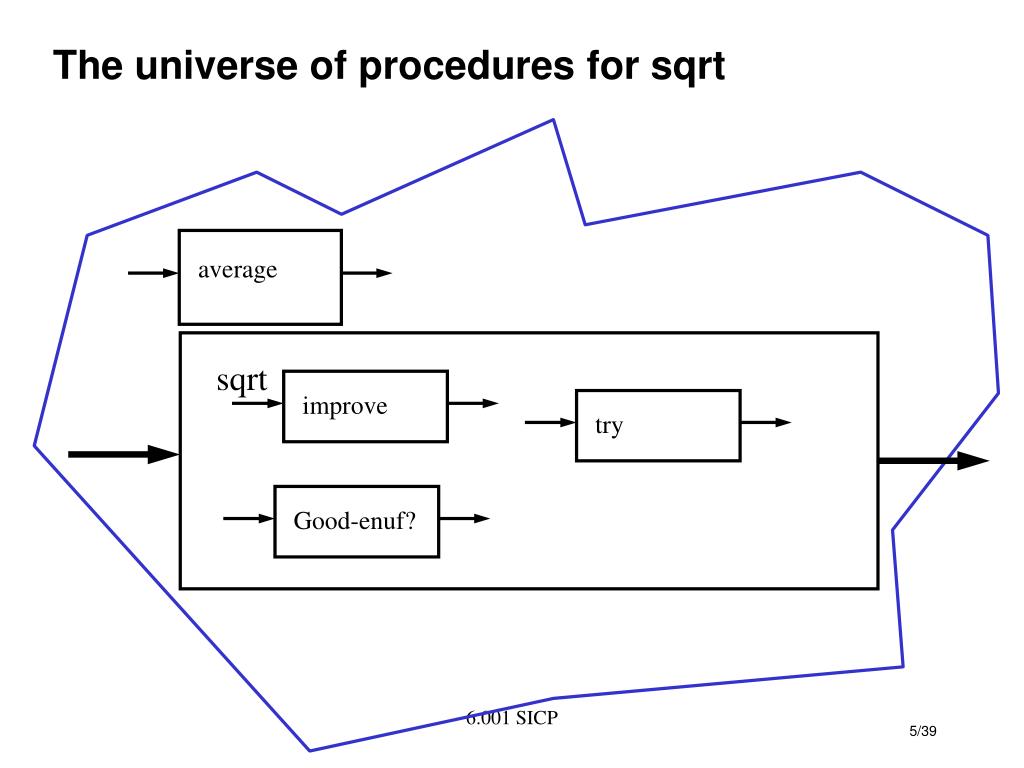 The universe of procedures for sqrt

average

sqrt

improve

try

Good-enuf?

6.001 SICP

5/39